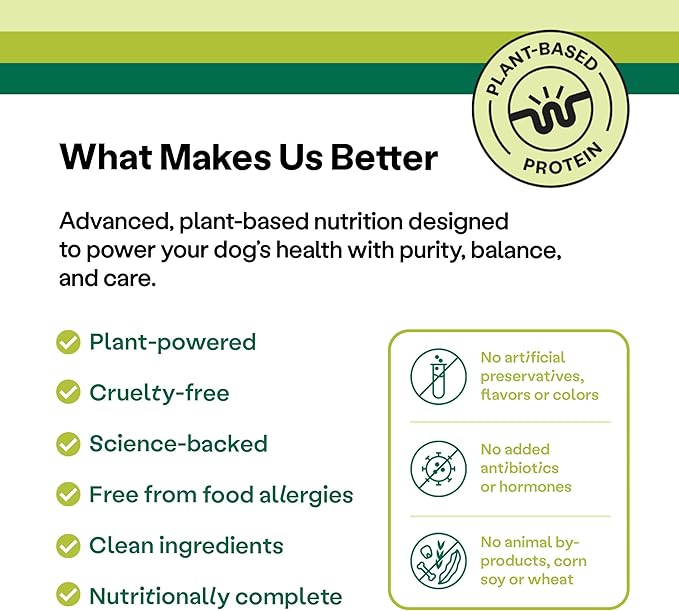 PLANT-BASED PROTEIN

What Makes Us Better

Advanced, plant-based nutrition designed to power your dog's health with purity, balance, and care.

Plant-powered

Cruelty-free

Science-backed

Free from food allergies

Clean ingredients

Nutritionally complete

No artificial preservatives, flavors or colors

No added antibiotics or hormones

No animal by-products, corn soy or wheat